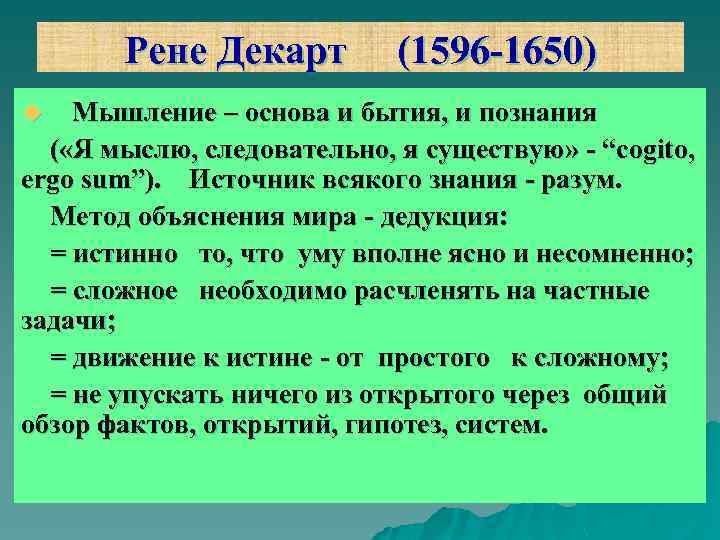 Рене Декарт (1596-1650)

Мышление – основа и бытия, и познания («Я мыслю, следовательно, я существую» - “cogito, ergo sum”). Источник всякого знания - разум.

Метод объяснения мира - дедукция:

= истинно то, что уму вполне ясно и несомненно;

= сложное необходимо расчленять на частные задачи;

= движение к истине - от простого к сложному;

= не упускать ничего из открытого через общий обзор фактов, открытий, гипотез, систем.